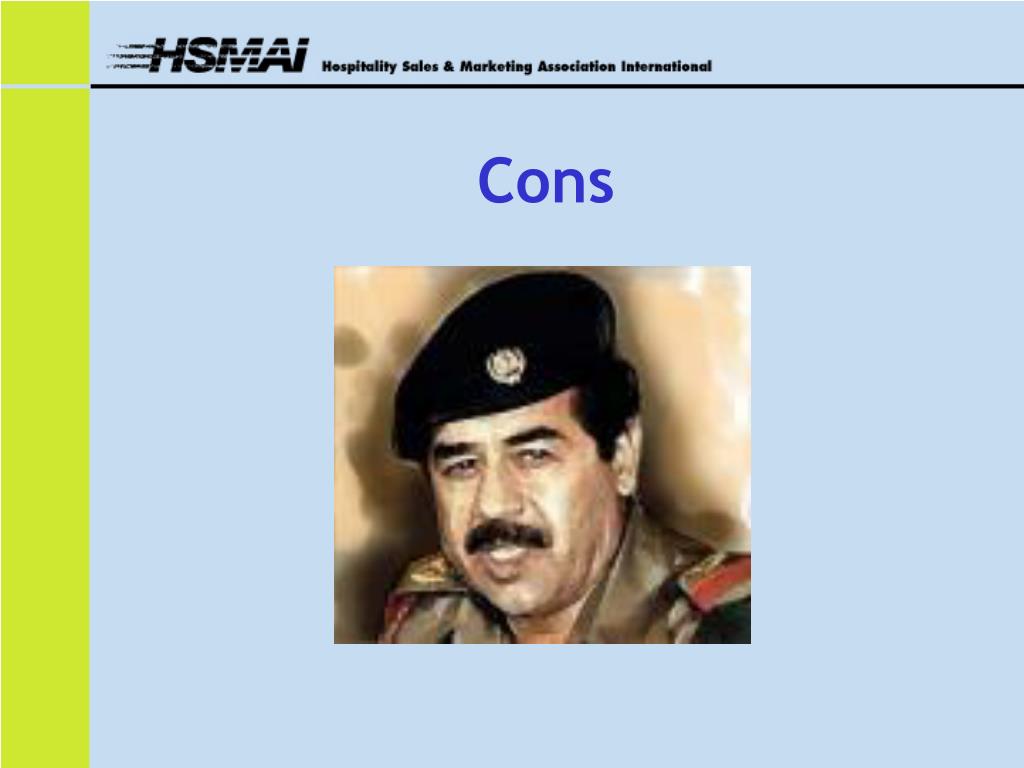 HSMAI Hospitality Sales & Marketing Association International

Cons